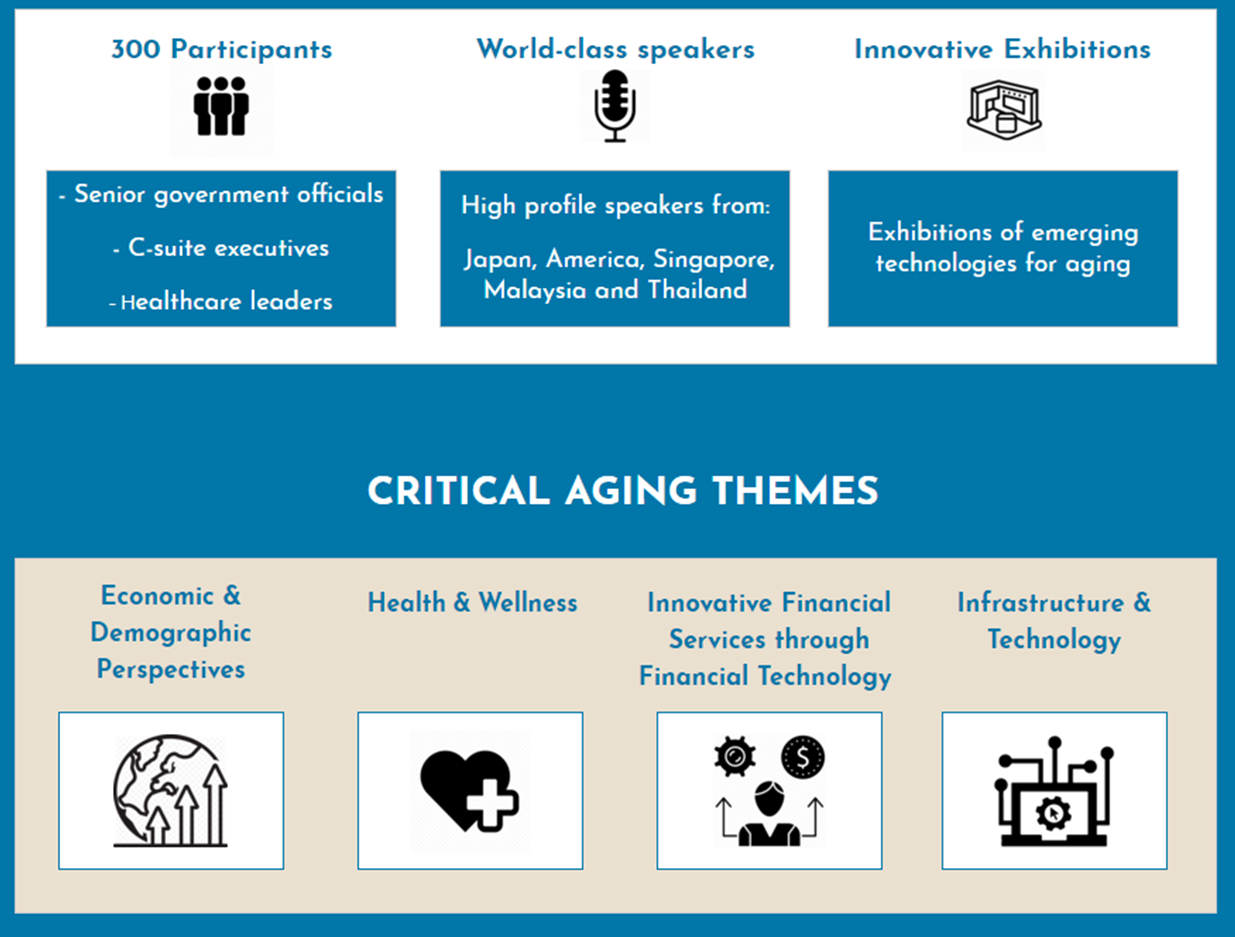 300 Participants

- Senior government officials

- C-suite executives

- Healthcare leaders

World-class speakers

High profile speakers from:

Japan, America, Singapore, Malaysia and Thailand

Innovative Exhibitions

Exhibitions of emerging technologies for aging

CRITICAL AGING THEMES

Economic & Demographic Perspectives

Health & Wellness

Innovative Financial Services through Financial Technology

Infrastructure & Technology